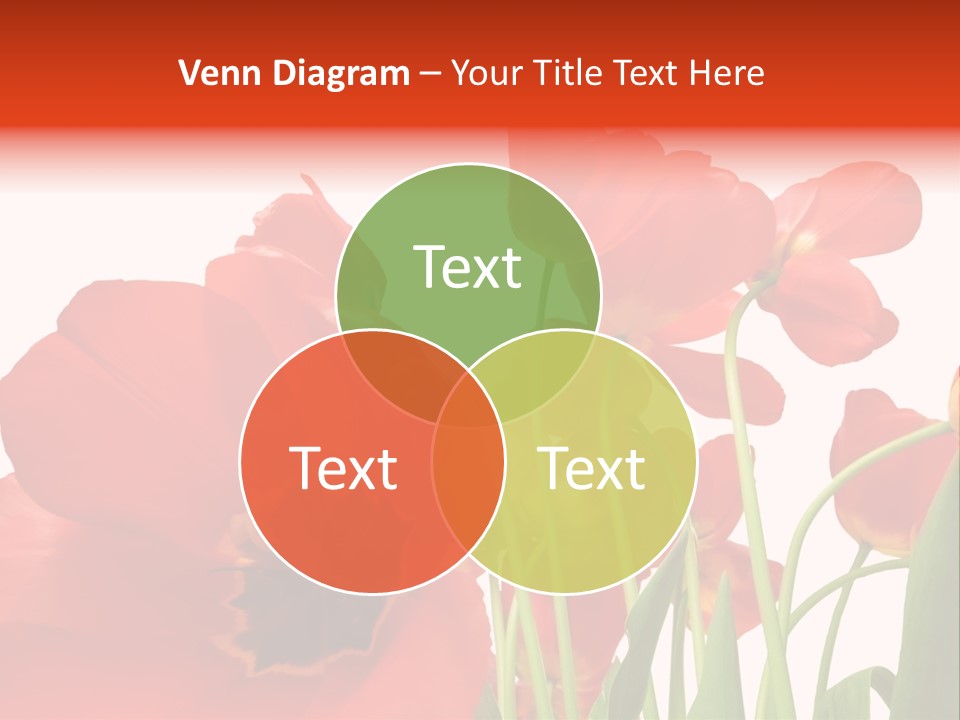 Venn Diagram – Your Title Text Here

Text

Text

Text